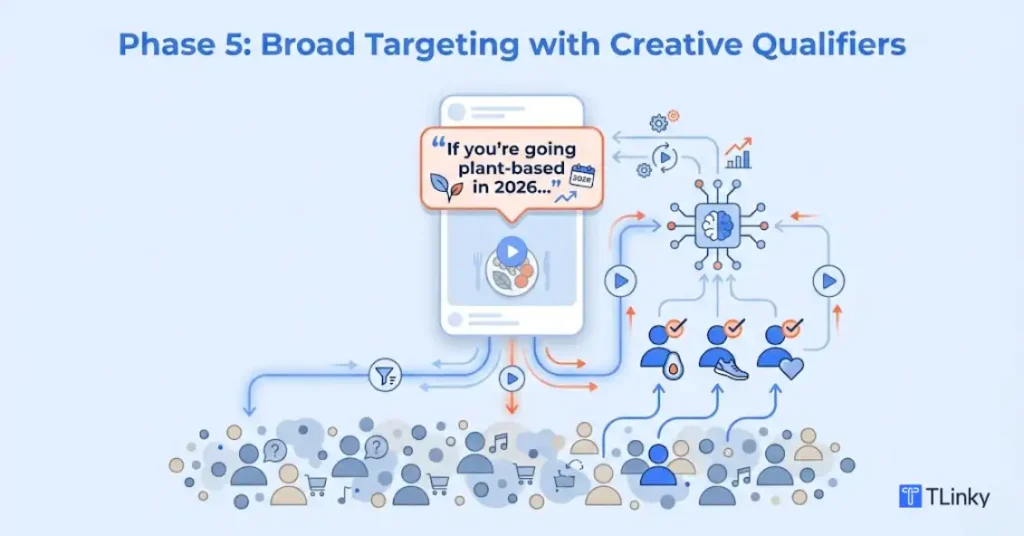 Phase 5: Broad Targeting with Creative Qualifiers

"If you're going plant-based in 2026..."

2026

TLinky